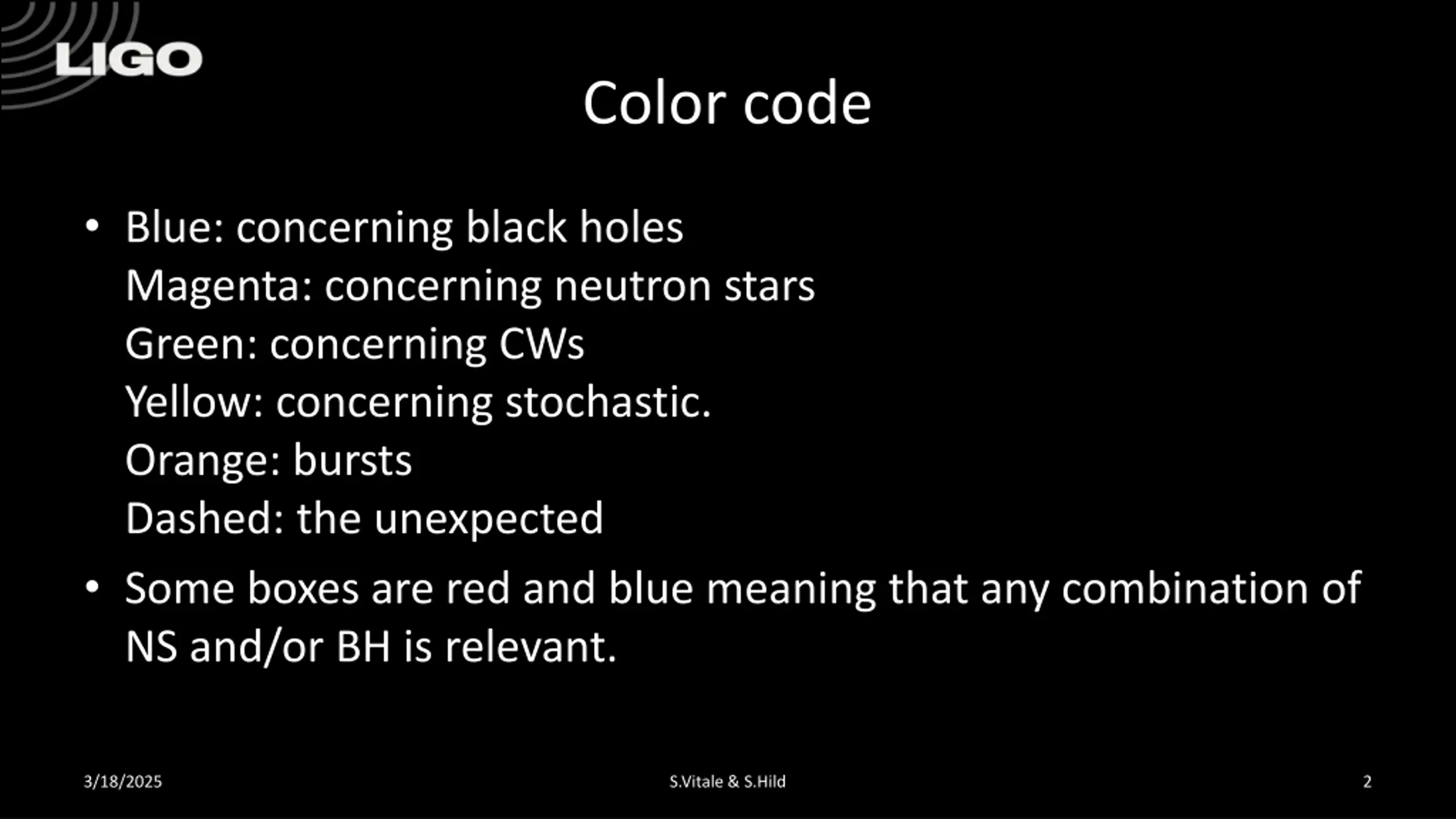 LIGO

Color code

• Blue: concerning black holes
Magenta: concerning neutron stars
Green: concerning CWs
Yellow: concerning stochastic.
Orange: bursts
Dashed: the unexpected

• Some boxes are red and blue meaning that any combination of NS and/or BH is relevant.

3/18/2025

S.Vitale & S.Hild

2